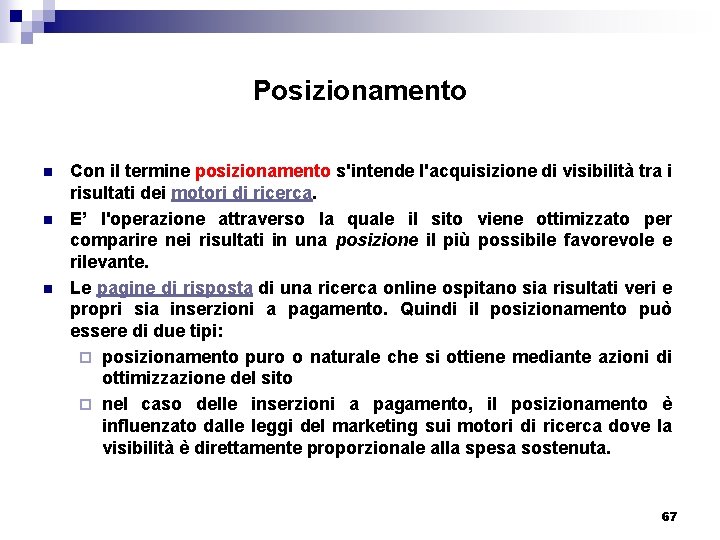 Posizionamento

Con il termine posizionamento s'intende l'acquisizione di visibilità tra i risultati dei motori di ricerca.

E' l'operazione attraverso la quale il sito viene ottimizzato per comparire nei risultati in una posizione il più possibile favorevole e rilevante.

Le pagine di risposta di una ricerca online ospitano sia risultati veri e propri sia inserzioni a pagamento. Quindi il posizionamento può essere di due tipi:

posizionamento puro o naturale che si ottiene mediante azioni di ottimizzazione del sito

nel caso delle inserzioni a pagamento, il posizionamento è influenzato dalle leggi del marketing sui motori di ricerca dove la visibilità è direttamente proporzionale alla spesa sostenuta.

67